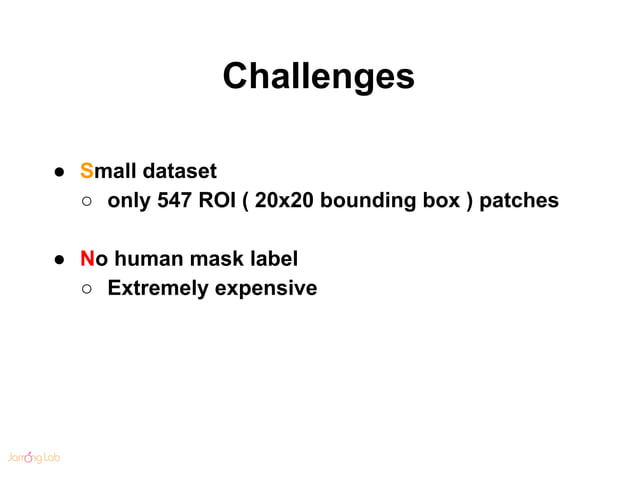 Challenges

● Small dataset
○ only 547 ROI ( 20x20 bounding box ) patches

● No human mask label
○ Extremely expensive

Jamong Lab